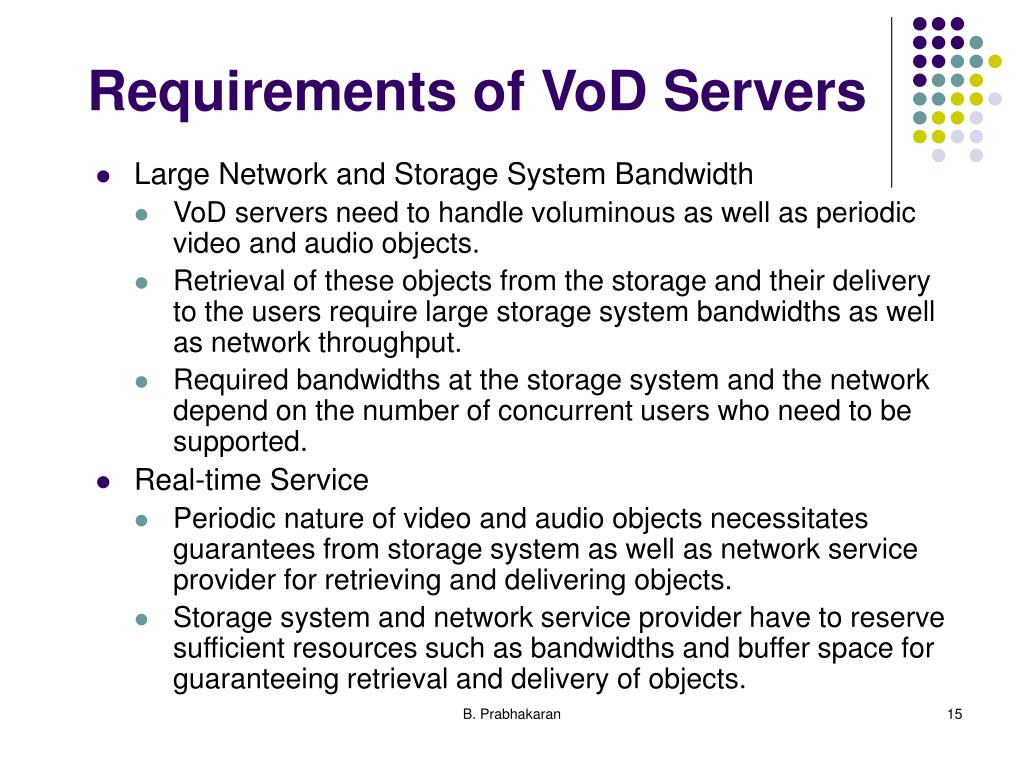 Requirements of VoD Servers

- Large Network and Storage System Bandwidth
  - VoD servers need to handle voluminous as well as periodic video and audio objects.
  - Retrieval of these objects from the storage and their delivery to the users require large storage system bandwidths as well as network throughput.
  - Required bandwidths at the storage system and the network depend on the number of concurrent users who need to be supported.
- Real-time Service
  - Periodic nature of video and audio objects necessitates guarantees from storage system as well as network service provider for retrieving and delivering objects.
  - Storage system and network service provider have to reserve sufficient resources such as bandwidths and buffer space for guaranteeing retrieval and delivery of objects.

B. Prabhakaran

15